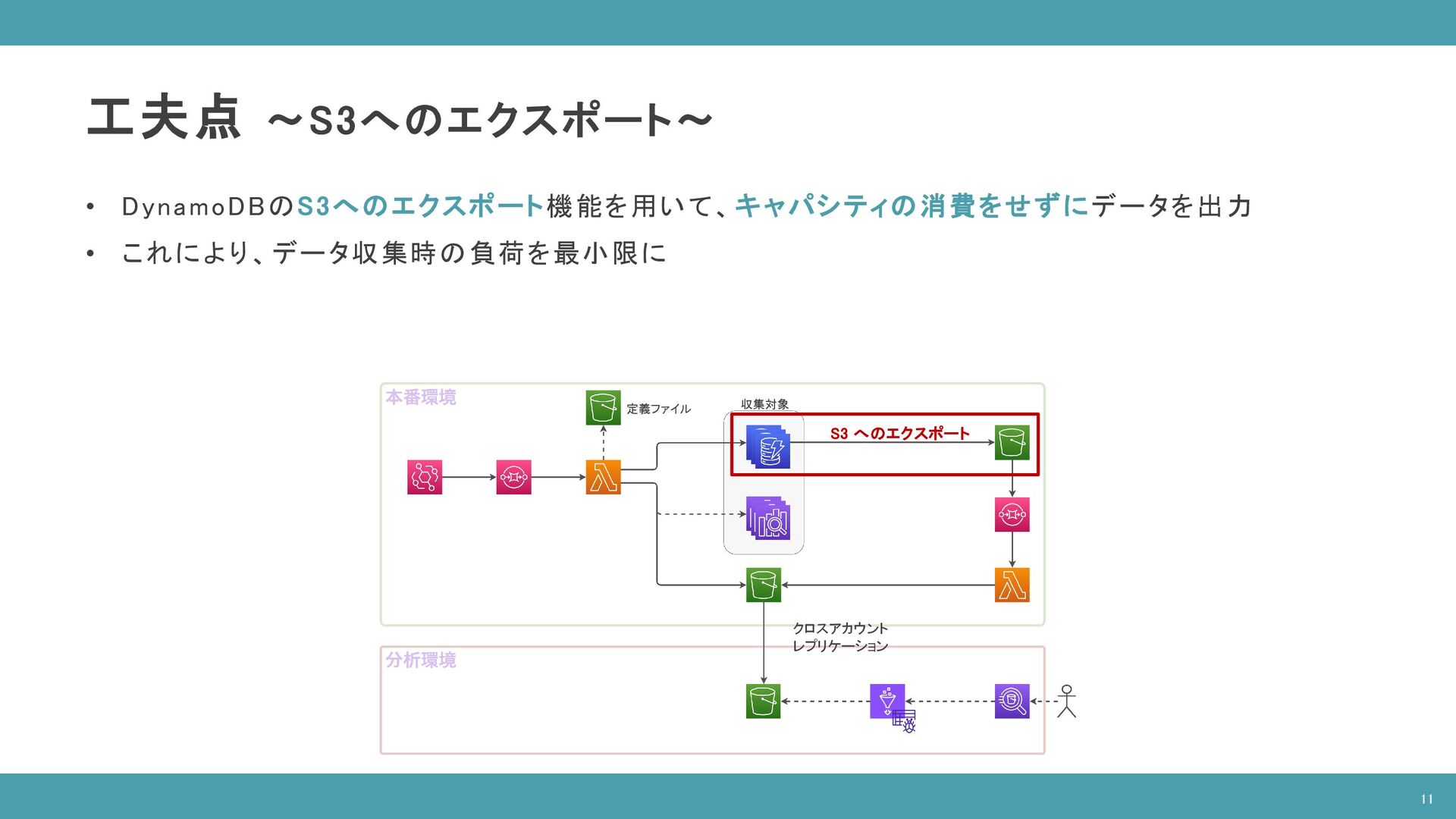 工夫点 ～S3へのエクスポート～

• DynamoDBのS3へのエクスポート機能を用いて、キャパシティの消費をせずにデータを出力
• これにより、データ収集時の負荷を最小限に

本番環境

定義ファイル

収集対象

S3 へのエクスポート

クロスアカウント
レプリケーション

分析環境

11